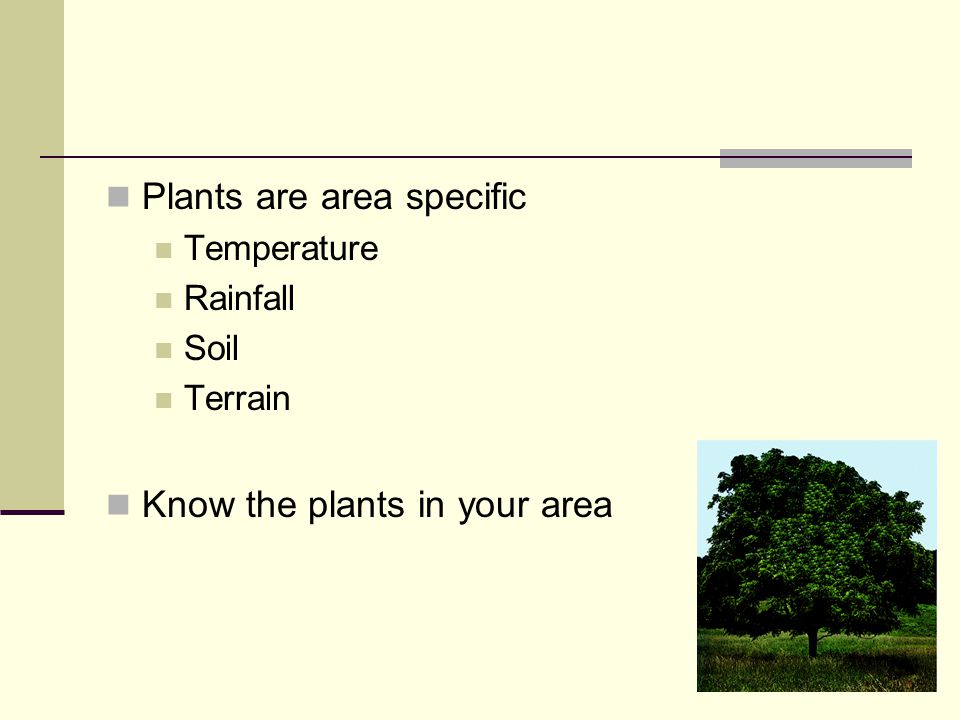 Plants are area specific

Temperature

Rainfall

Soil

Terrain

Know the plants in your area